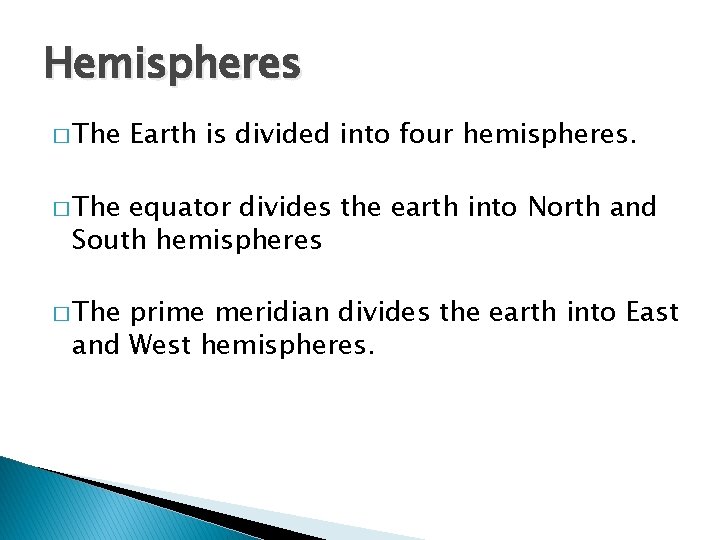 Hemispheres

□ The Earth is divided into four hemispheres.

□ The equator divides the earth into North and South hemispheres

□ The prime meridian divides the earth into East and West hemispheres.